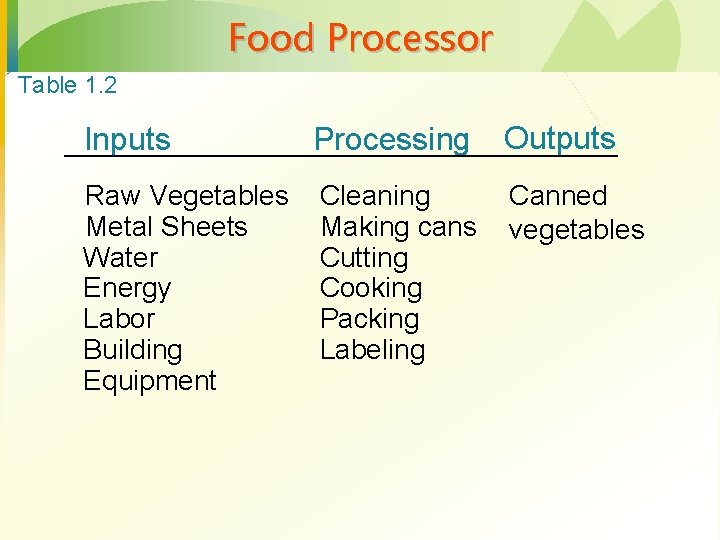 Food Processor

Table 1.2

| Inputs | Processing | Outputs |
|---|---|---|
| Raw Vegetables | Cleaning | Canned vegetables |
| Metal Sheets | Making cans | |
| Water | Cutting | |
| Energy | Cooking | |
| Labor | Packing | |
| Building | Labeling | |
| Equipment | | |